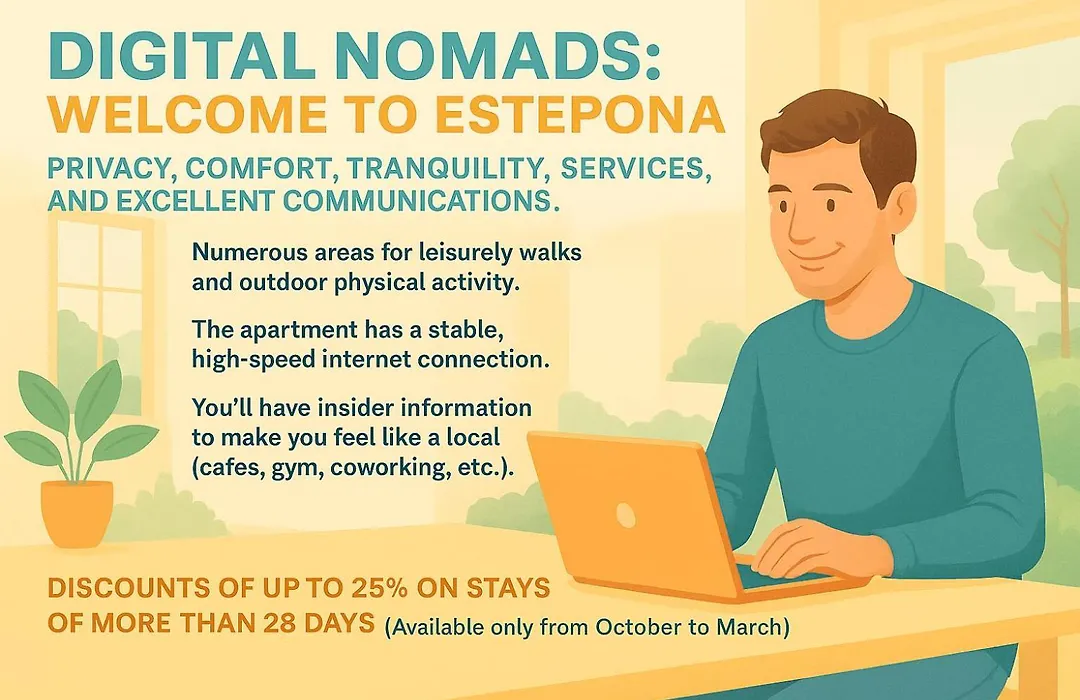 DIGITAL NOMADS:
WELCOME TO ESTEPONA

PRIVACY, COMFORT, TRANQUILITY, SERVICES, AND EXCELLENT COMMUNICATIONS.

Numerous areas for leisurely walks and outdoor physical activity.

The apartment has a stable, high-speed internet connection.

You'll have insider information to make you feel like a local (cafes, gym, coworking, etc.).

DISCOUNTS OF UP TO 25% ON STAYS OF MORE THAN 28 DAYS (Available only from October to March)